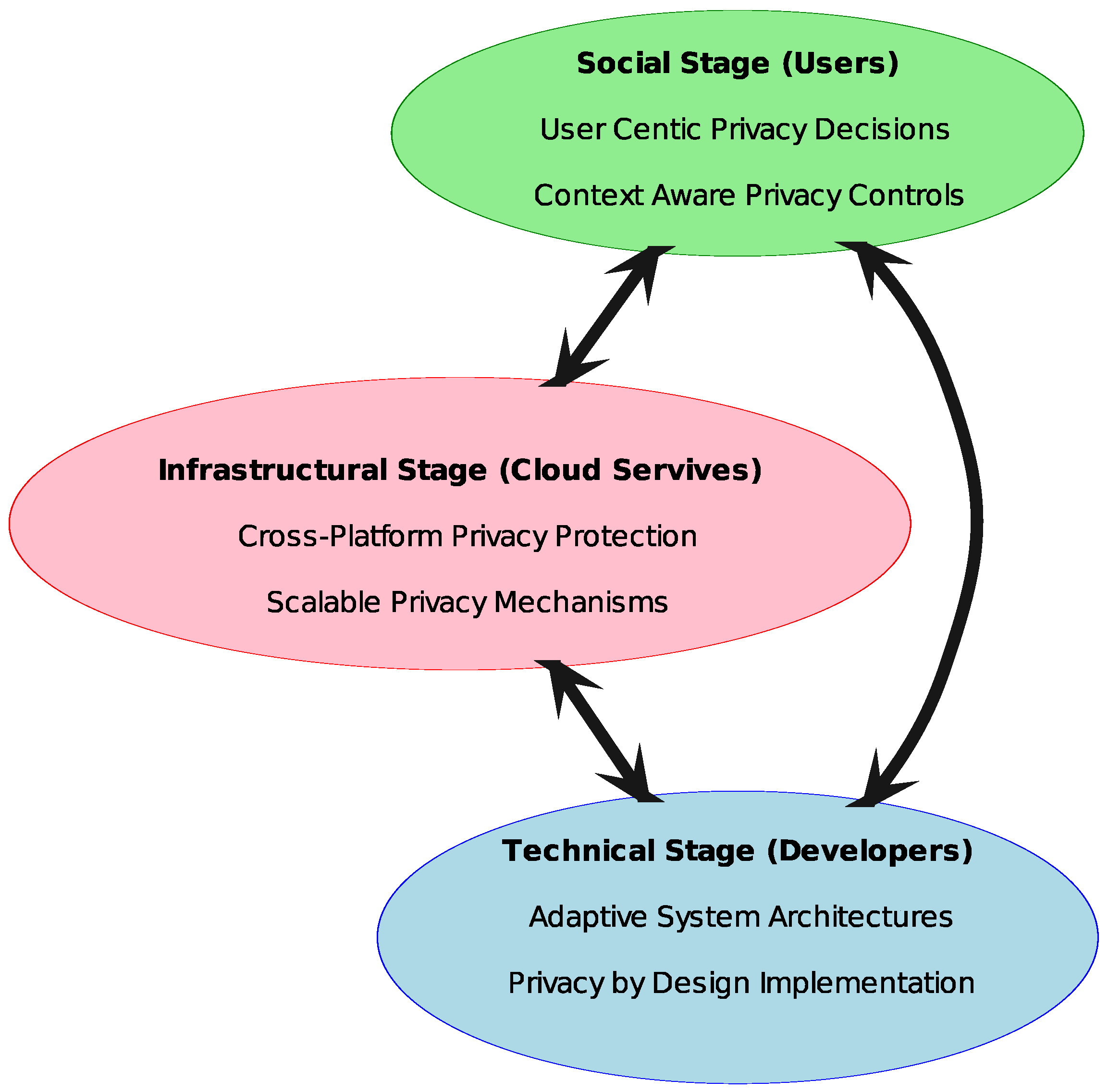 **Social Stage (Users)**

User Centic Privacy Decisions

Context Aware Privacy Controls

**Infrastructural Stage (Cloud Servives)**

Cross-Platform Privacy Protection

Scalable Privacy Mechanisms

**Technical Stage (Developers)**

Adaptive System Architectures

Privacy by Design Implementation